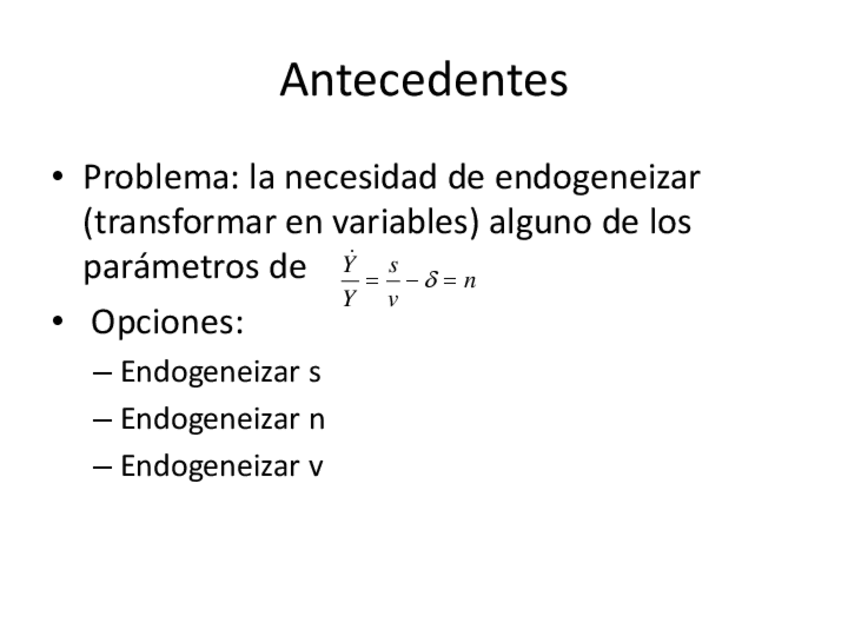 Antecedentes

• Problema: la necesidad de endogeneizar (transformar en variables) alguno de los parámetros de $\frac{\dot{Y}}{Y} = \frac{s}{v} - \delta = n$

• Opciones:
– Endogeneizar s
– Endogeneizar n
– Endogeneizar v